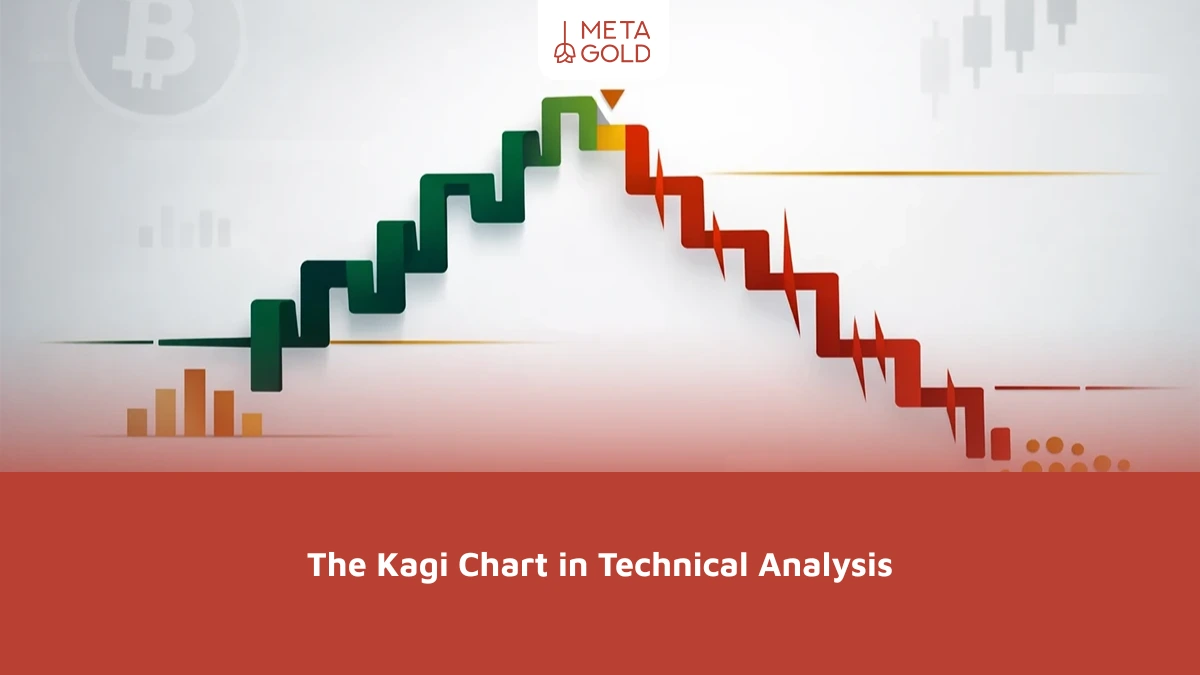 META GOLD

The Kagi Chart in Technical Analysis